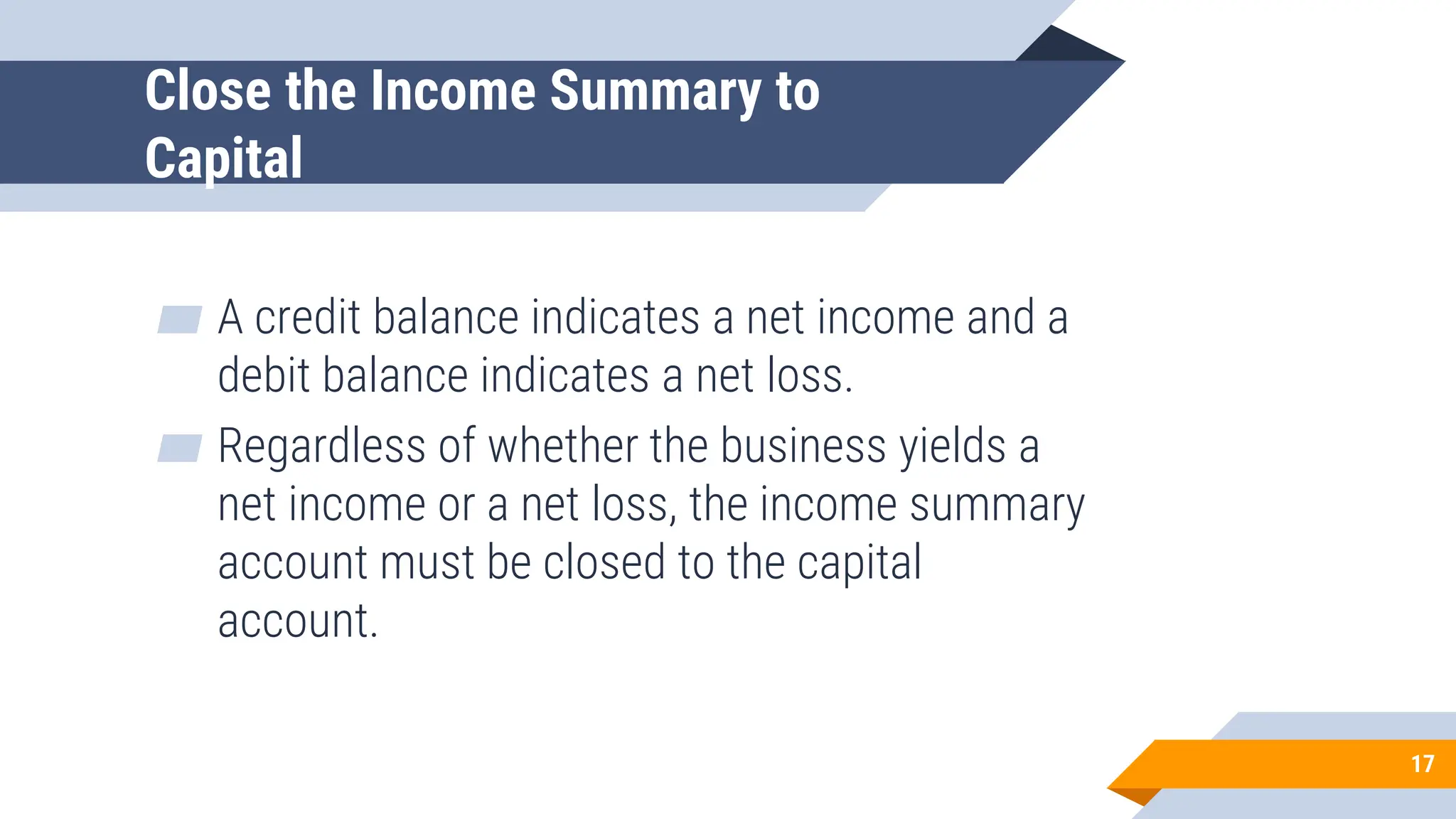 Close the Income Summary to Capital

A credit balance indicates a net income and a debit balance indicates a net loss.

Regardless of whether the business yields a net income or a net loss, the income summary account must be closed to the capital account.

17